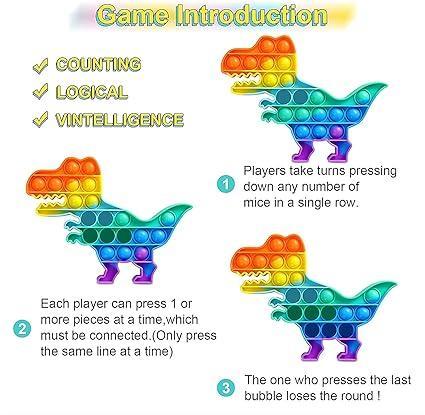 Game Introduction

✓ COUNTING
✓ LOGICAL
✓ VINTELLIGENCE

1 Players take turns pressing down any number of mice in a single row.

2 Each player can press 1 or more pieces at a time,which must be connected.(Only press the same line at a time)

3 The one who presses the last bubble loses the round !